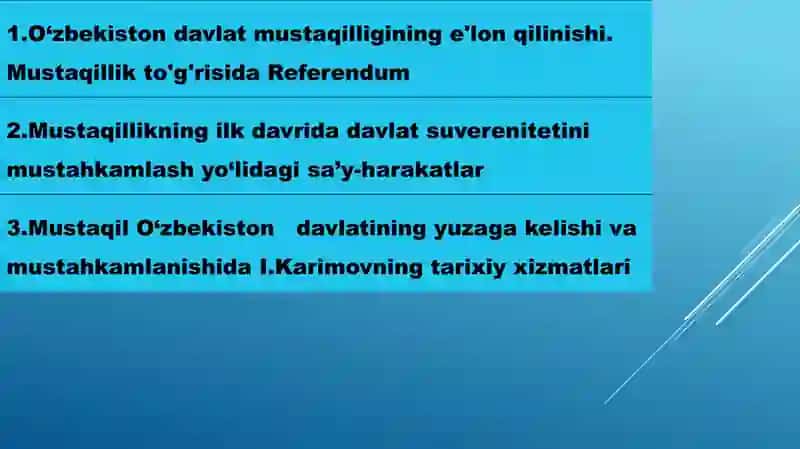 1.O‘zbekiston davlat mustaqilligining e'lon qilinishi. Mustaqillik to'g'risida Referendum

2.Mustaqillikning ilk davrida davlat suverenitetini mustahkamlash yo‘lidagi sa’y-harakatlar

3.Mustaqil O‘zbekiston davlatining yuzaga kelishi va mustahkamlanishida I.Karimovning tarixiy xizmatlari